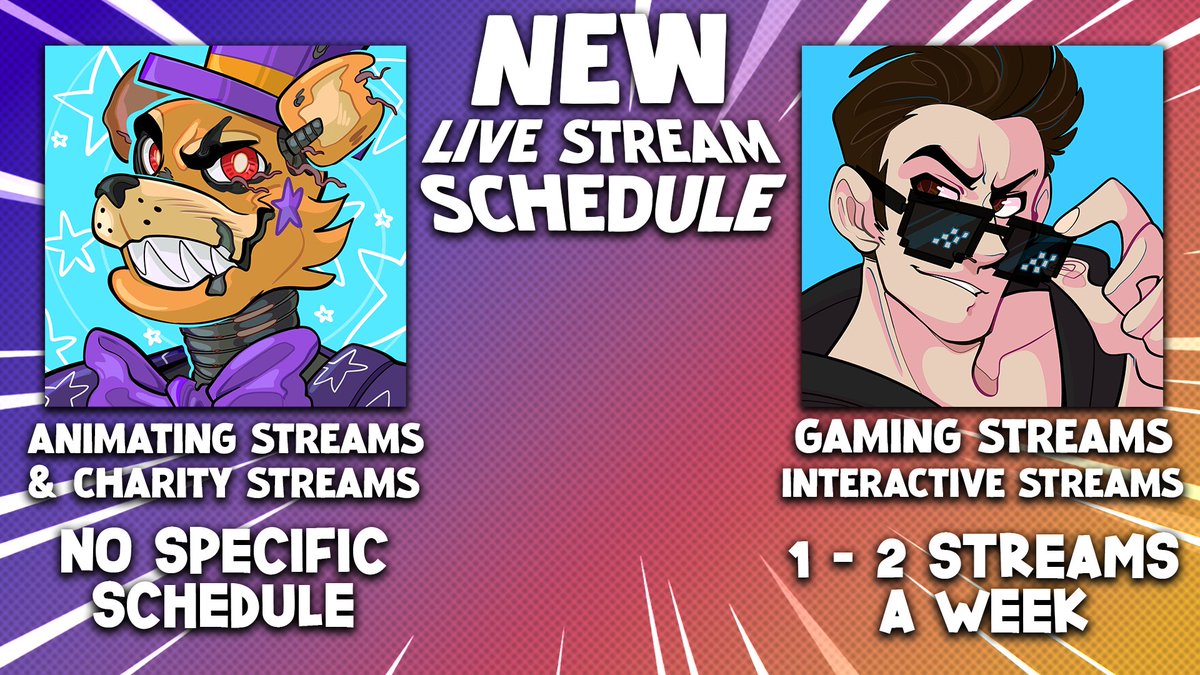 NEW
LIVE STREAM
SCHEDULE

ANIMATING STREAMS
& CHARITY STREAMS

NO SPECIFIC
SCHEDULE

GAMING STREAMS
INTERACTIVE STREAMS

1 - 2 STREAMS
A WEEK